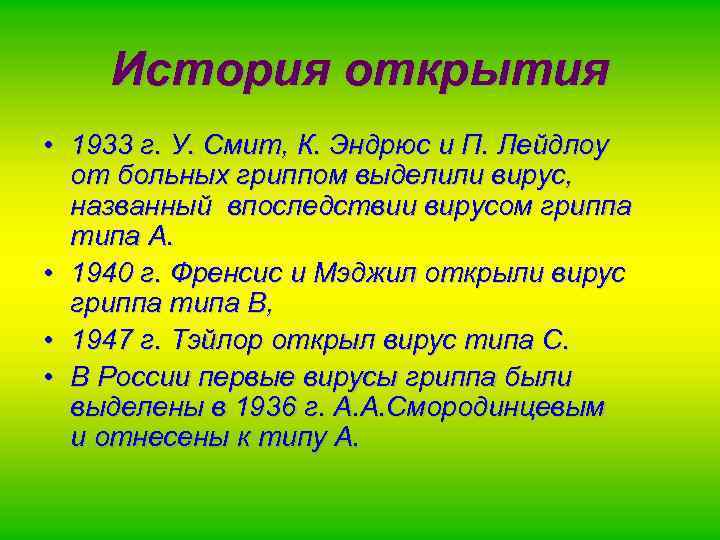 История открытия

• 1933 г. У. Смит, К. Эндрюс и П. Лейдлоу от больных гриппом выделили вирус, названный впоследствии вирусом гриппа типа А.
• 1940 г. Френсис и Мэджил открыли вирус гриппа типа В,
• 1947 г. Тэйлор открыл вирус типа С.
• В России первые вирусы гриппа были выделены в 1936 г. А.А.Смородинцевым и отнесены к типу А.